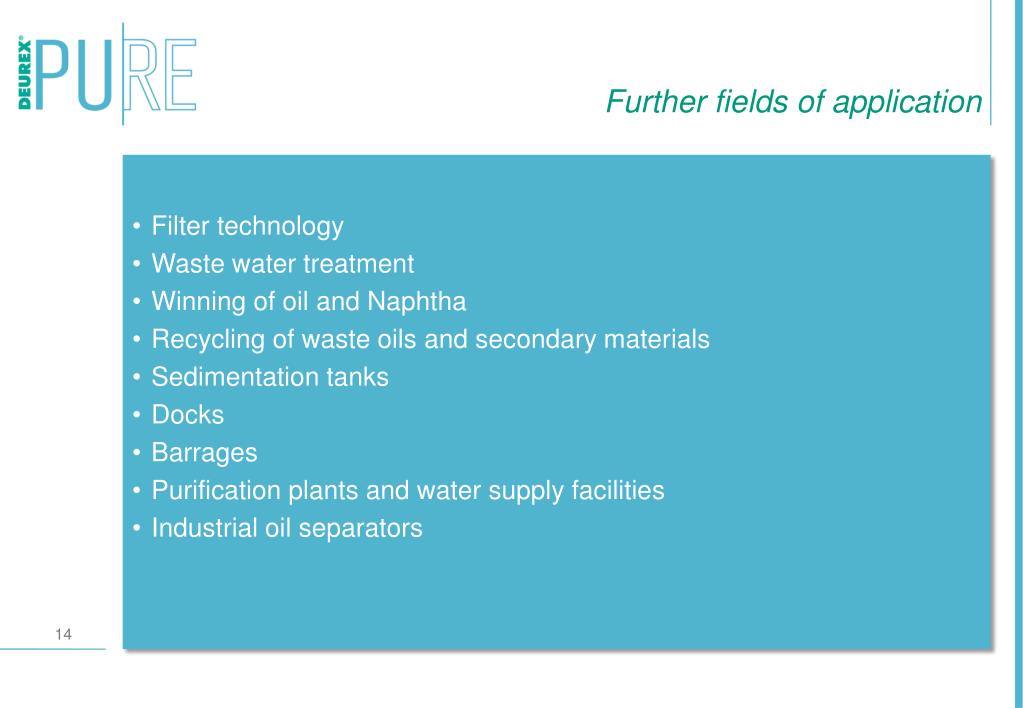 DEUREX® PURE

Further fields of application

• Filter technology
• Waste water treatment
• Winning of oil and Naphtha
• Recycling of waste oils and secondary materials
• Sedimentation tanks
• Docks
• Barrages
• Purification plants and water supply facilities
• Industrial oil separators

14